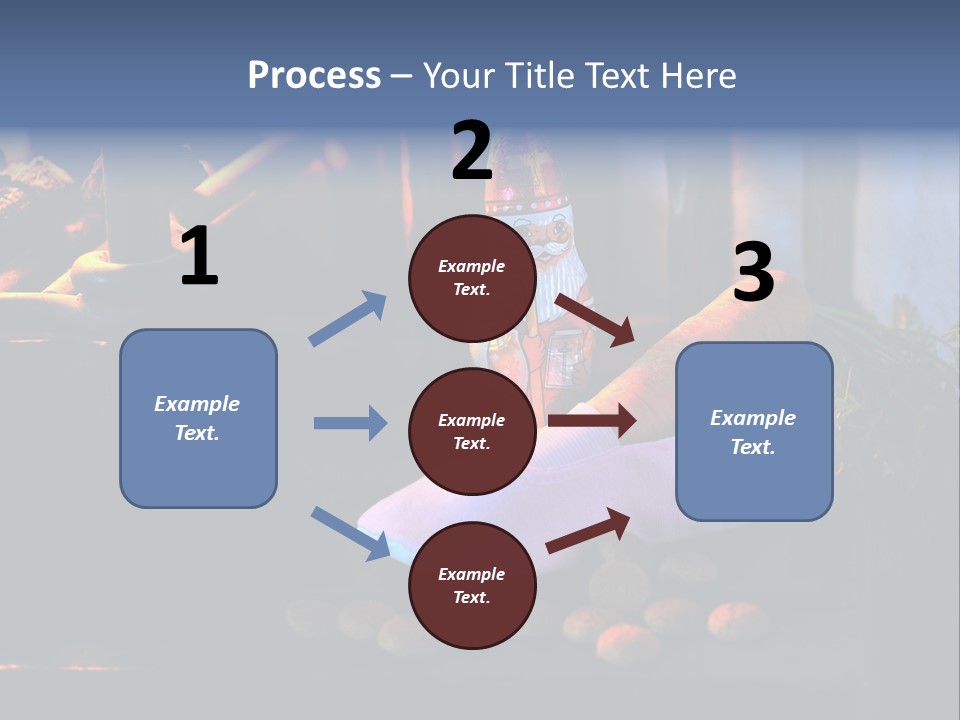 Process – Your Title Text Here

1

Example Text.

2

Example Text.

Example Text.

Example Text.

3

Example Text.